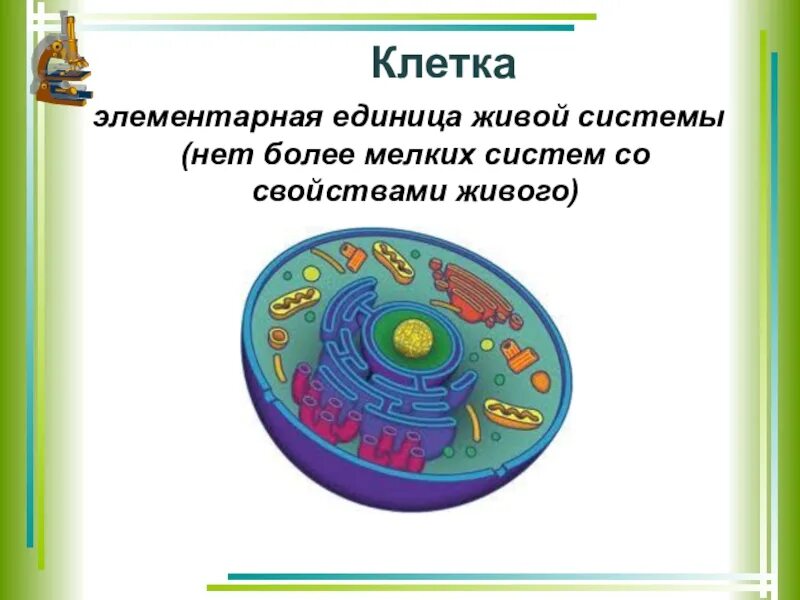 Клетка

элементарная единица живой системы (нет более мелких систем со свойствами живого)